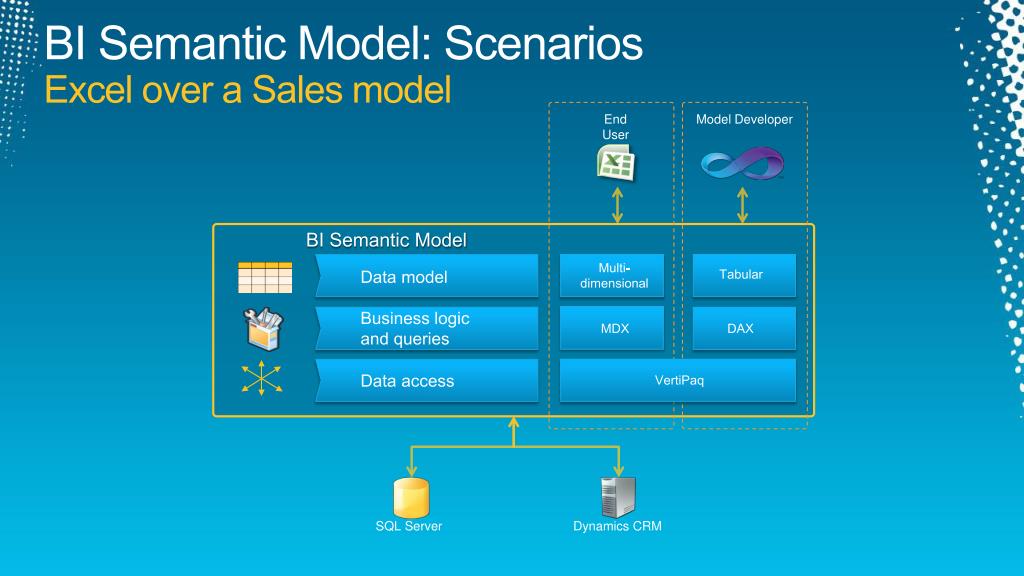 BI Semantic Model: Scenarios
Excel over a Sales model

End User

Model Developer

BI Semantic Model

Data model

Multi-dimensional

Tabular

Business logic and queries

MDX

DAX

Data access

VertiPaq

SQL Server

Dynamics CRM